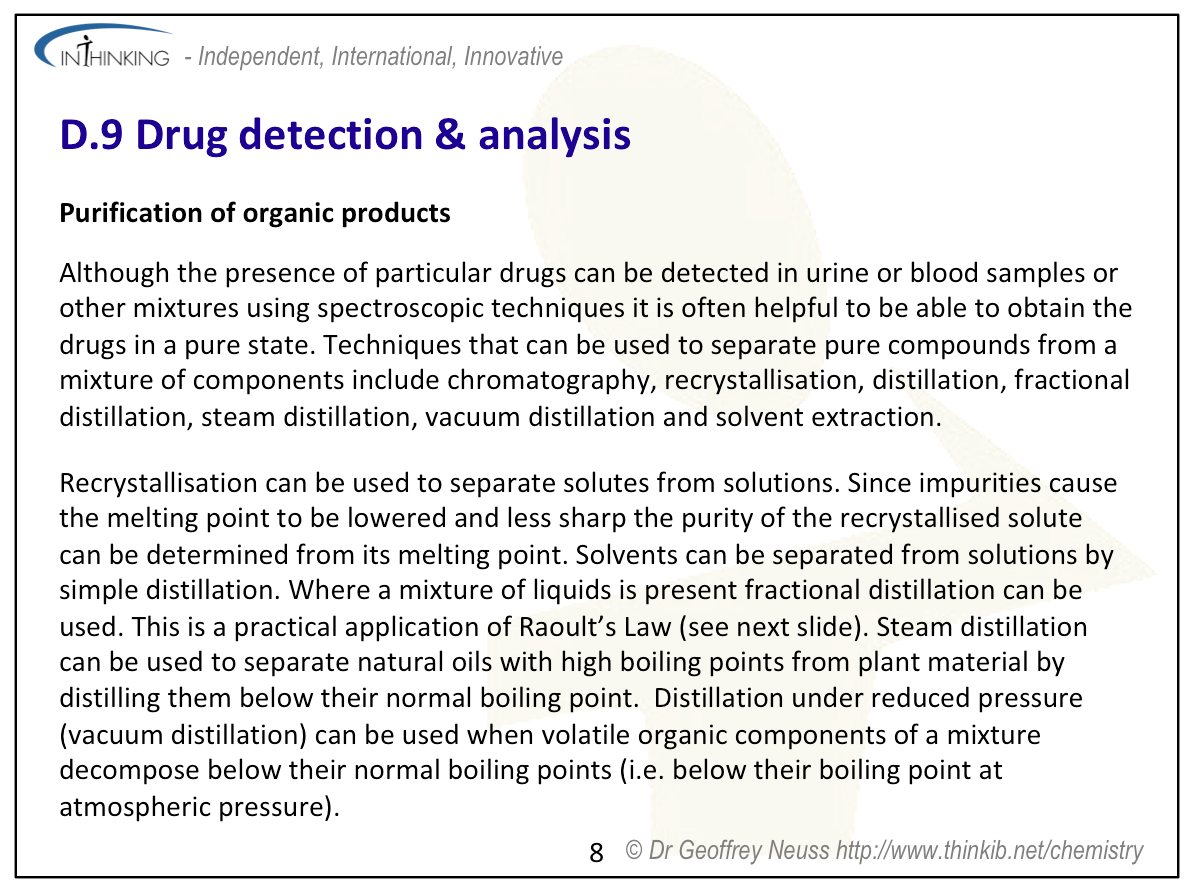 INTHINKING - Independent, International, Innovative

D.9 Drug detection & analysis

Purification of organic products

Although the presence of particular drugs can be detected in urine or blood samples or other mixtures using spectroscopic techniques it is often helpful to be able to obtain the drugs in a pure state. Techniques that can be used to separate pure compounds from a mixture of components include chromatography, recrystallisation, distillation, fractional distillation, steam distillation, vacuum distillation and solvent extraction.

Recrystallisation can be used to separate solutes from solutions. Since impurities cause the melting point to be lowered and less sharp the purity of the recrystallised solute can be determined from its melting point. Solvents can be separated from solutions by simple distillation. Where a mixture of liquids is present fractional distillation can be used. This is a practical application of Raoult's Law (see next slide). Steam distillation can be used to separate natural oils with high boiling points from plant material by distilling them below their normal boiling point. Distillation under reduced pressure (vacuum distillation) can be used when volatile organic components of a mixture decompose below their normal boiling points (i.e. below their boiling point at atmospheric pressure).

8 © Dr Geoffrey Neuss http://www.thinkib.net/chemistry